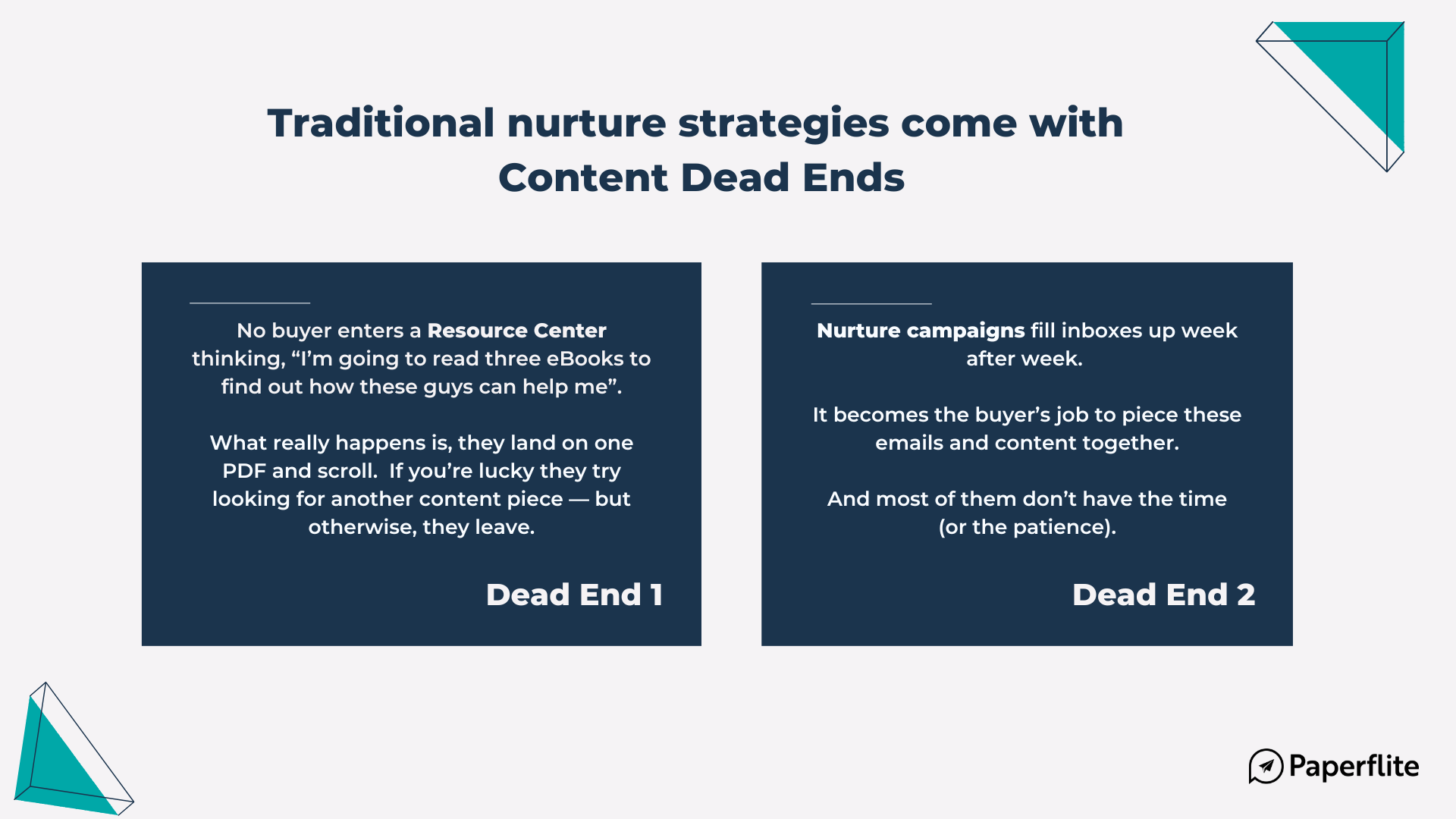 Traditional nurture strategies come with Content Dead Ends

No buyer enters a Resource Center thinking, “I’m going to read three eBooks to find out how these guys can help me”.

What really happens is, they land on one PDF and scroll.  If you’re lucky they try looking for another content piece — but otherwise, they leave.

Dead End 1

Nurture campaigns fill inboxes up week after week.

It becomes the buyer’s job to piece these emails and content together.

And most of them don’t have the time (or the patience).

Dead End 2

Paperflite